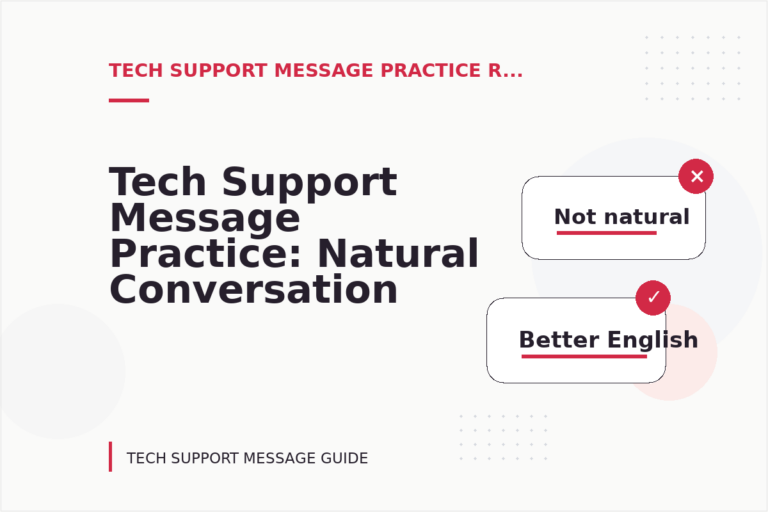 TECH SUPPORT MESSAGE PRACTICE R...

Tech Support Message Practice: Natural Conversation

✕

Not natural

✓

Better English

TECH SUPPORT MESSAGE GUIDE